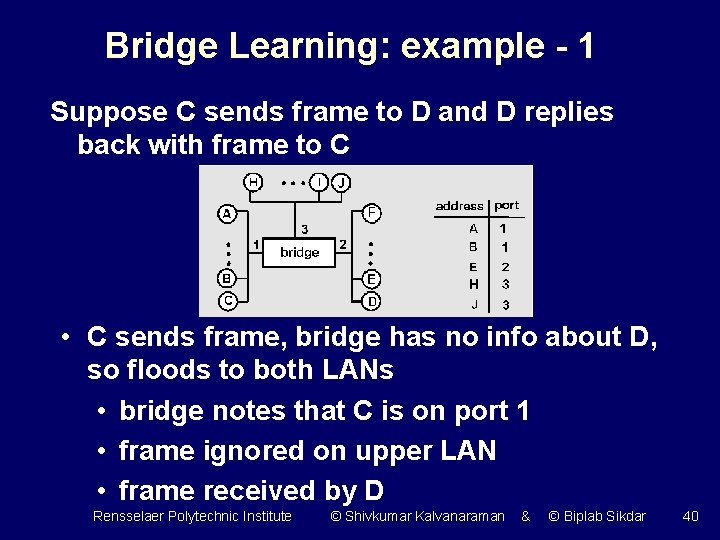 Bridge Learning: example - 1

Suppose C sends frame to D and D replies back with frame to C

H • • • I J

A

F

3

1 bridge 2

B

E

C

D

| address | port |
|---|---|
| A | 1 |
| B | 1 |
| E | 2 |
| H | 3 |
| J | 3 |

• C sends frame, bridge has no info about D, so floods to both LANs

• bridge notes that C is on port 1

• frame ignored on upper LAN

• frame received by D

Rensselaer Polytechnic Institute © Shivkumar Kalvanaraman & © Biplab Sikdar 40